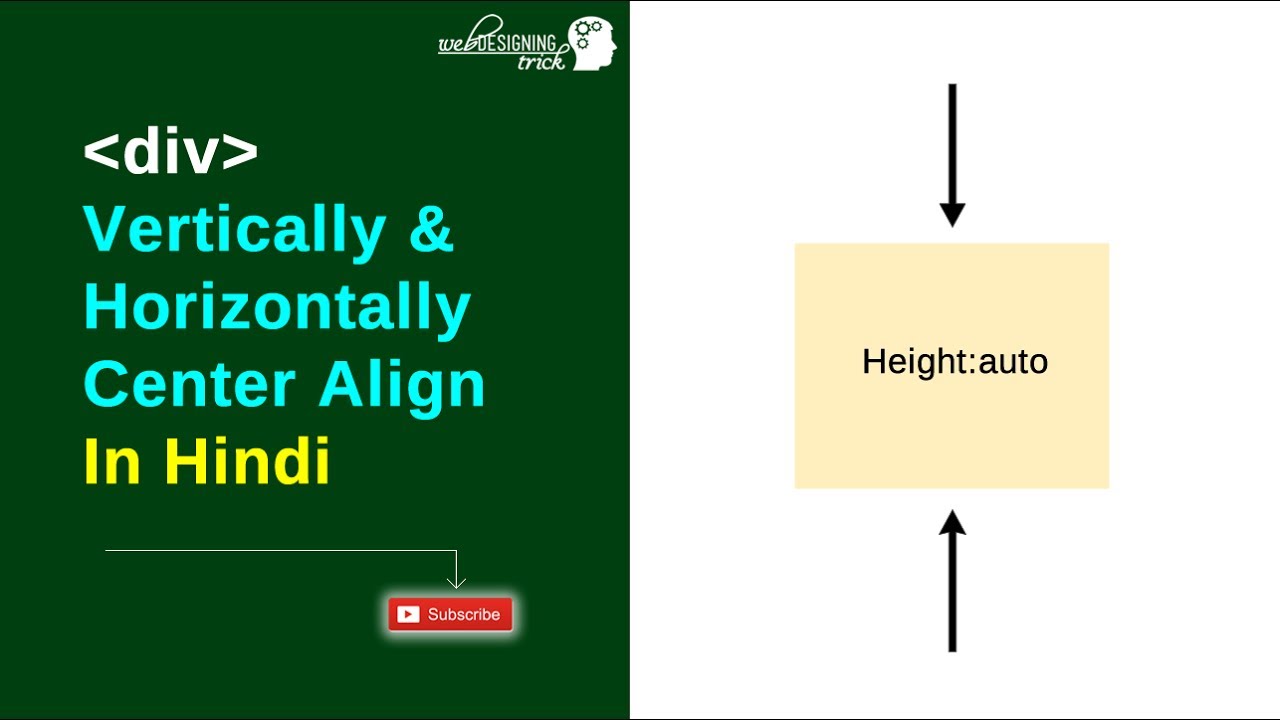 web DESIGNING trick

<div>
Vertically & Horizontally Center Align
In Hindi

Subscribe

Height:auto